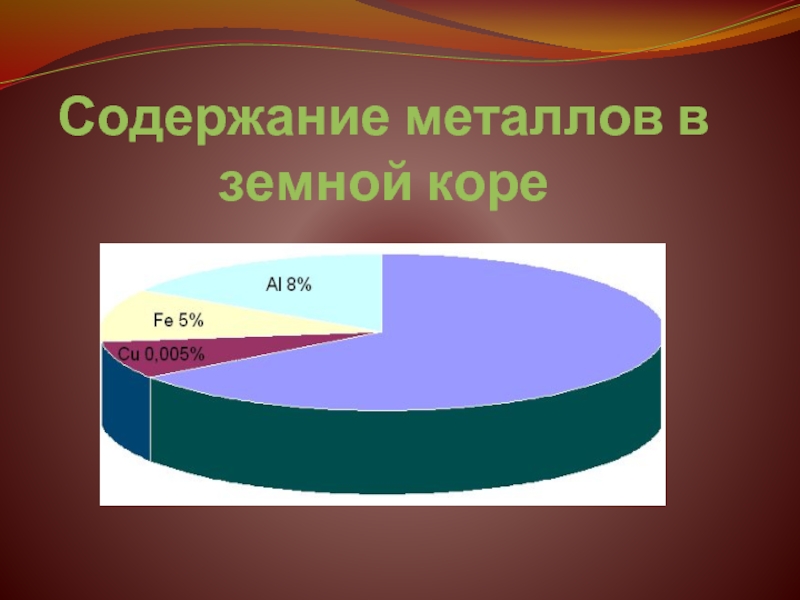 Содержание металлов в земной коре

Al 8%

Fe 5%

Cu 0,005%